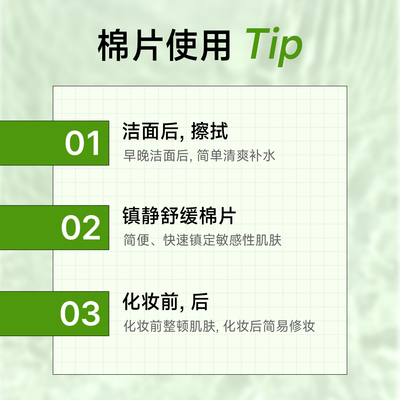 棉片使用 Tip

01
洁面后, 擦拭
早晚洁面后, 简单清爽补水

02
镇静舒缓棉片
简便、快速镇定敏感性肌肤

03
化妆前, 后
化妆前整顿肌肤, 化妆后简易修妆